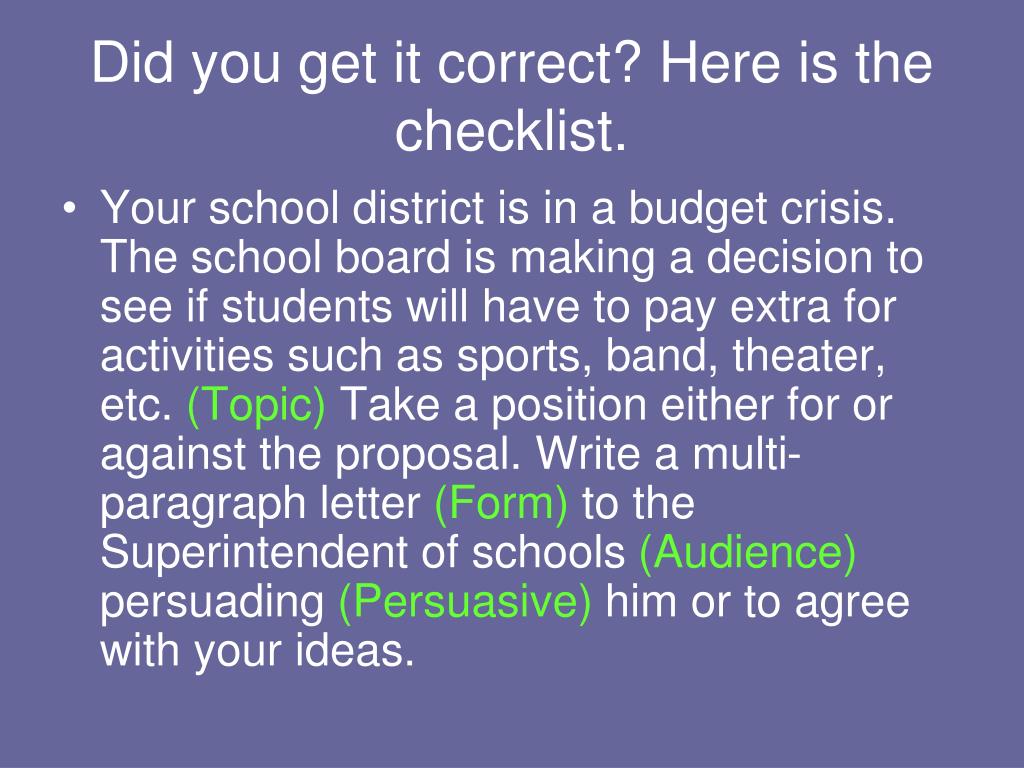 Did you get it correct? Here is the checklist.

• Your school district is in a budget crisis. The school board is making a decision to see if students will have to pay extra for activities such as sports, band, theater, etc. (Topic) Take a position either for or against the proposal. Write a multi-paragraph letter (Form) to the Superintendent of schools (Audience) persuading (Persuasive) him or to agree with your ideas.